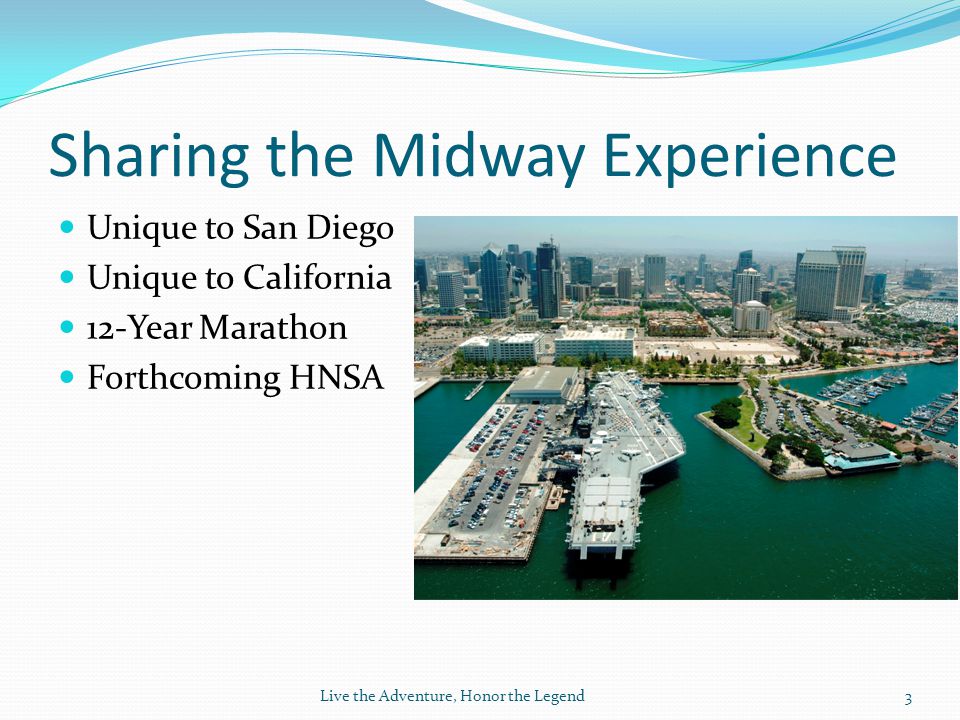 Sharing the Midway Experience

- Unique to San Diego
- Unique to California
- 12-Year Marathon
- Forthcoming HNSA

Live the Adventure, Honor the Legend

3